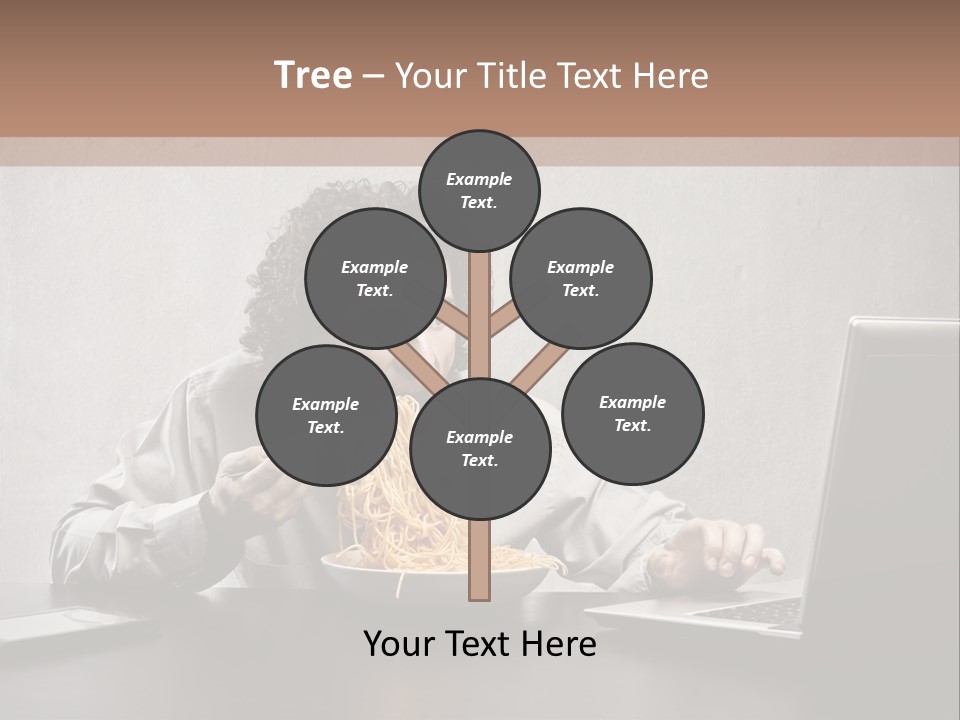 Tree – Your Title Text Here

Example Text.

Example Text.

Example Text.

Example Text.

Example Text.

Example Text.

Your Text Here